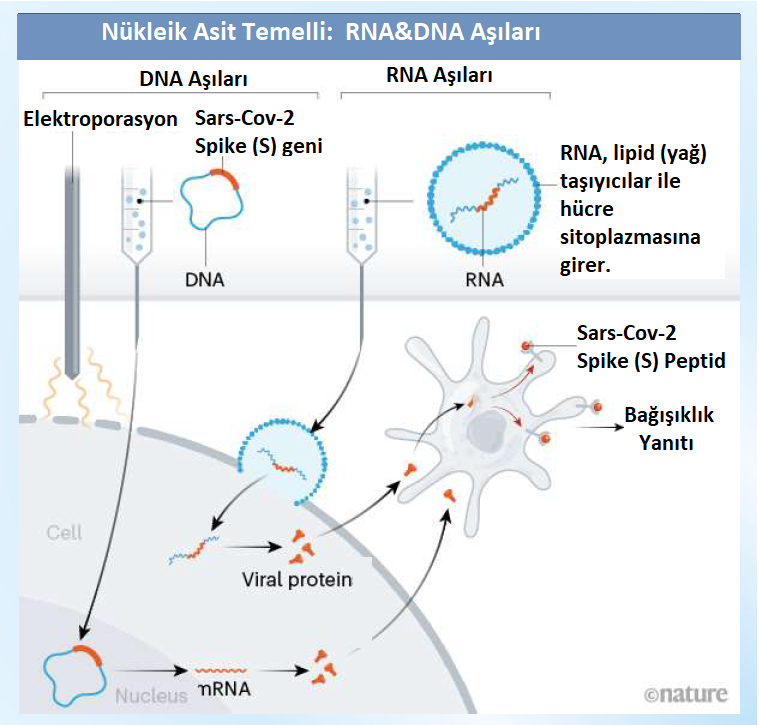 Nükleik Asit Temelli: RNA&DNA Aşıları

DNA Aşıları

RNA Aşıları

Elektroporasyon

Sars-Cov-2 Spike (S) geni

DNA

RNA

RNA, lipid (yağ) taşıyıcılar ile hücre sitoplazmasına girer.

Sars-Cov-2 Spike (S) Peptid

Bağışıklık Yanıtı

Cell

Viral protein

Nucleus

mRNA

©nature